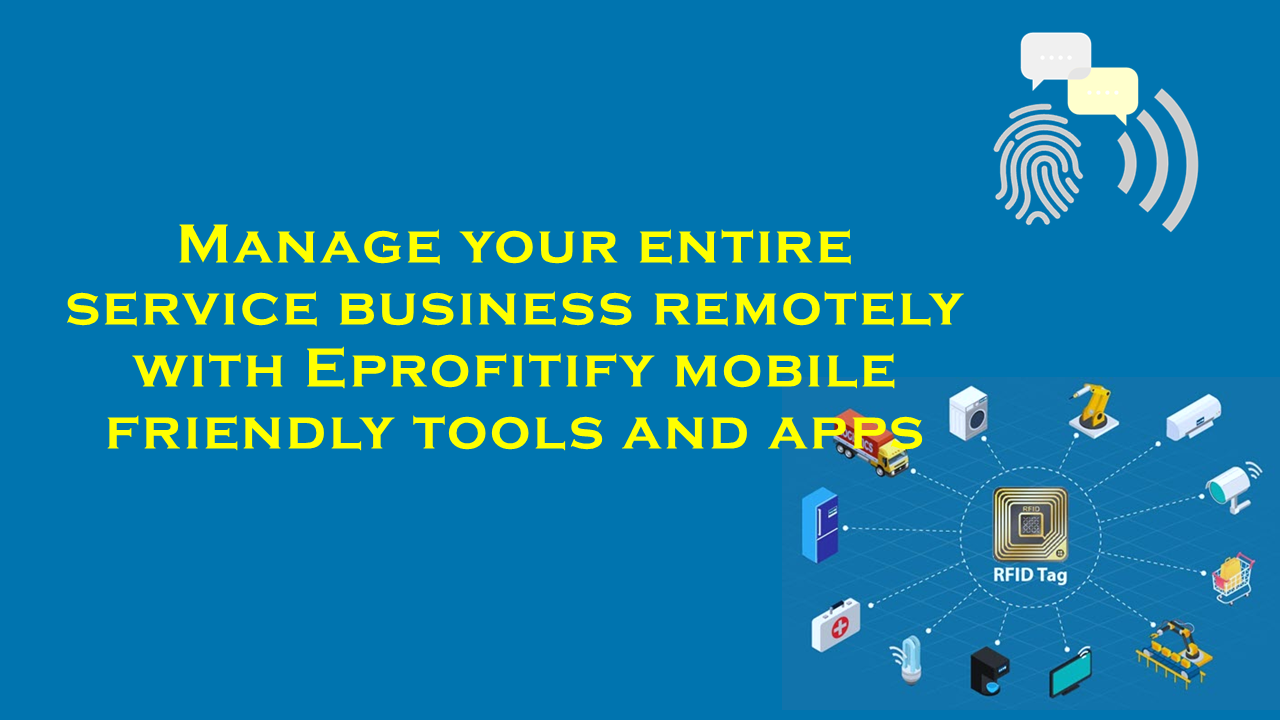 Manage your entire service business remotely with Eprofitify mobile friendly tools and apps

RFID

RFID Tag